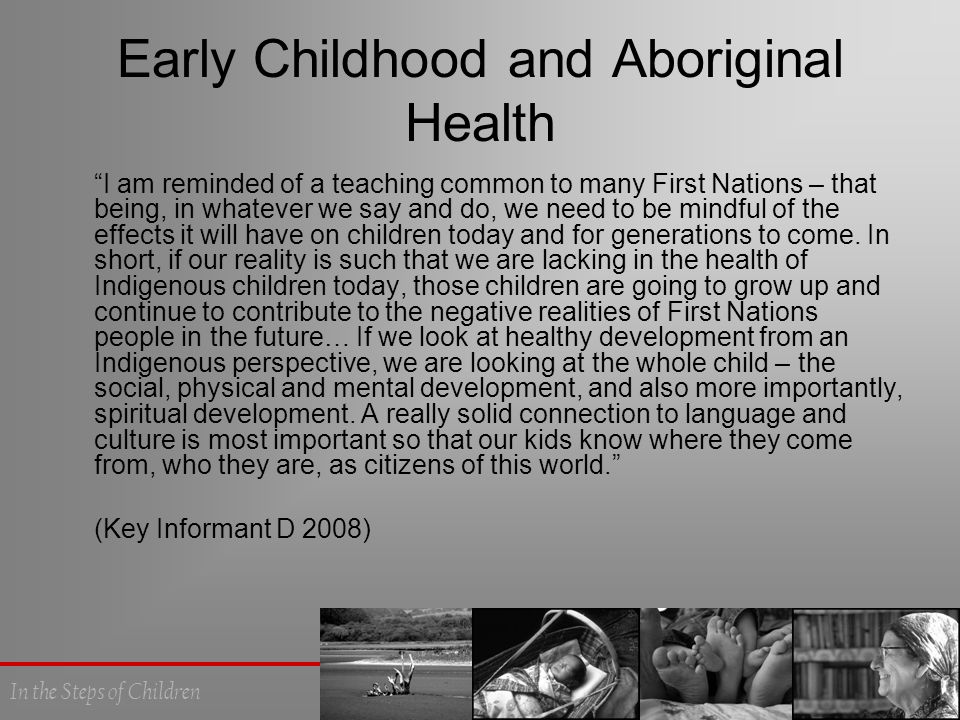 Early Childhood and Aboriginal Health

“I am reminded of a teaching common to many First Nations – that being, in whatever we say and do, we need to be mindful of the effects it will have on children today and for generations to come. In short, if our reality is such that we are lacking in the health of Indigenous children today, those children are going to grow up and continue to contribute to the negative realities of First Nations people in the future… If we look at healthy development from an Indigenous perspective, we are looking at the whole child – the social, physical and mental development, and also more importantly, spiritual development. A really solid connection to language and culture is most important so that our kids know where they come from, who they are, as citizens of this world.”

(Key Informant D 2008)

In the Steps of Children